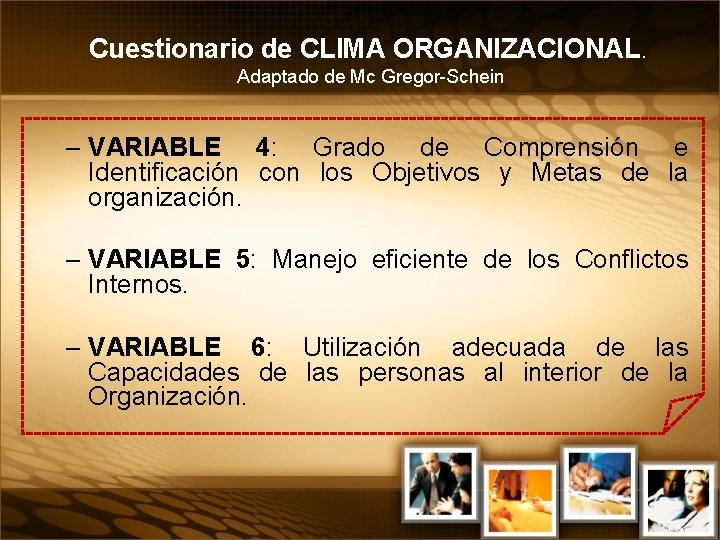 Cuestionario de CLIMA ORGANIZACIONAL.
Adaptado de Mc Gregor-Schein

– VARIABLE 4: Grado de Comprensión e Identificación con los Objetivos y Metas de la organización.

– VARIABLE 5: Manejo eficiente de los Conflictos Internos.

– VARIABLE 6: Utilización adecuada de las Capacidades de las personas al interior de la Organización.